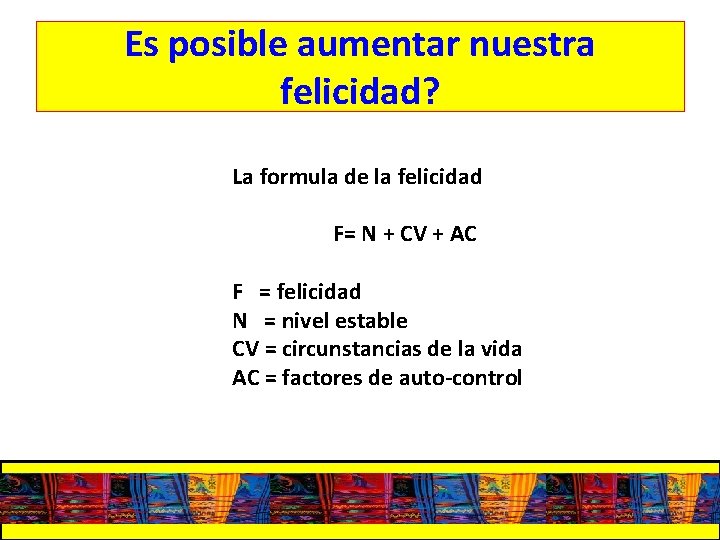 Es posible aumentar nuestra felicidad?

La formula de la felicidad

F= N + CV + AC

F = felicidad
N = nivel estable
CV = circunstancias de la vida
AC = factores de auto-control